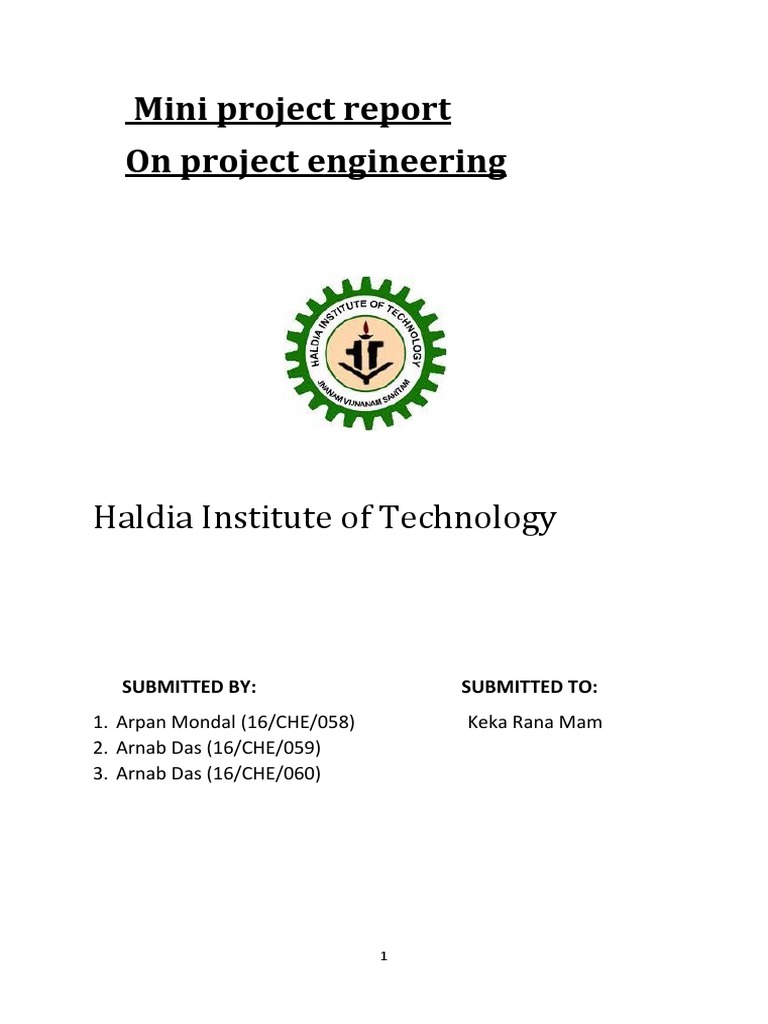 Mini project report
On project engineering

HALDIA INSTITUTE OF TECHNOLOGY
JNANAM VIJNANAM SAHITAM

Haldia Institute of Technology

SUBMITTED BY:

1. Arpan Mondal (16/CHE/058)
2. Arnab Das (16/CHE/059)
3. Arnab Das (16/CHE/060)

SUBMITTED TO:

Keka Rana Mam

1